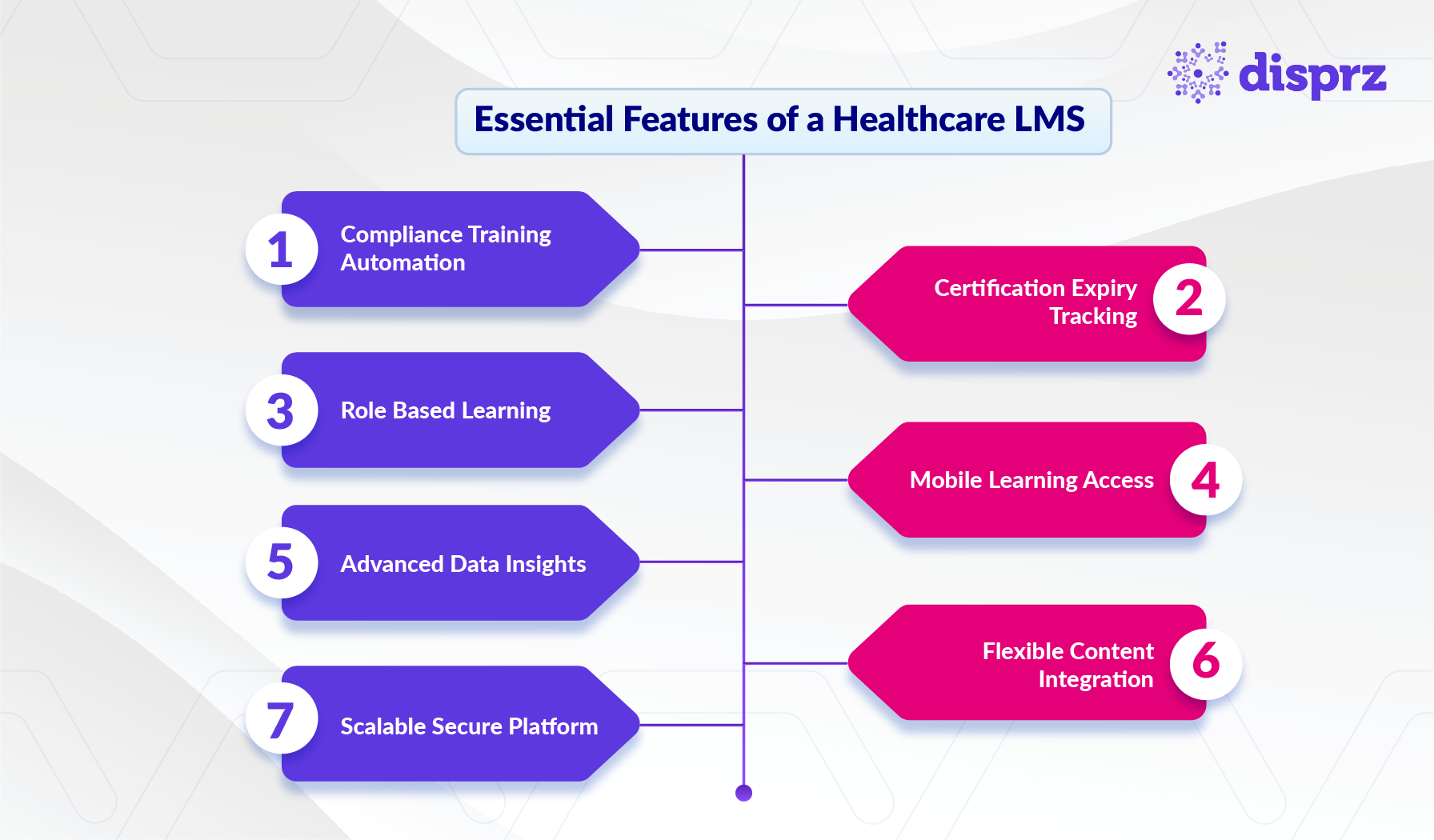 disprz

Essential Features of a Healthcare LMS

1 Compliance Training Automation

2 Certification Expiry Tracking

3 Role Based Learning

4 Mobile Learning Access

5 Advanced Data Insights

6 Flexible Content Integration

7 Scalable Secure Platform